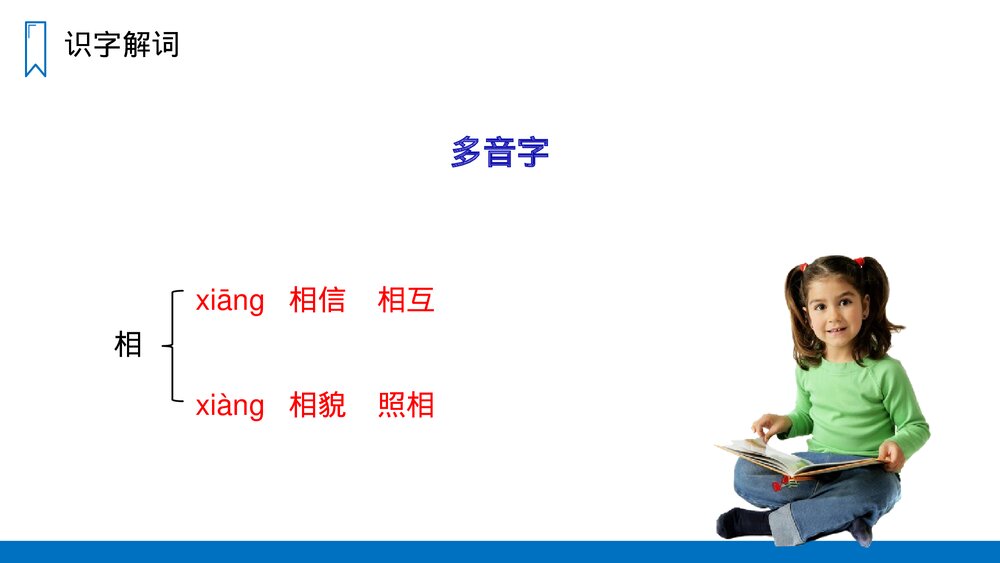 识字解词

多音字

相 xiāng 相信 相互
xiàng 相貌 照相